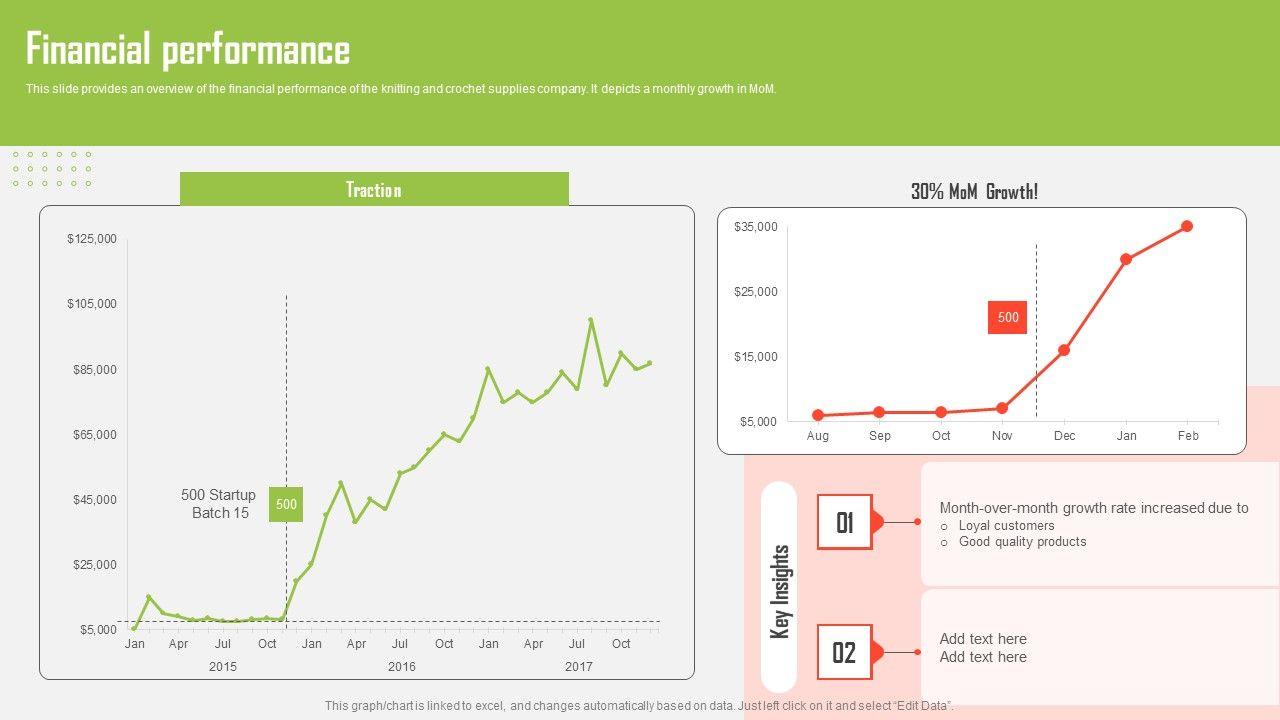 Financial performance

This slide provides an overview of the financial performance of the knitting and crochet supplies company. It depicts a monthly growth in MoM.

Traction

$125,000
$105,000
$85,000
$65,000
$45,000
$25,000
$5,000

500 Startup Batch 15

500

Jan Apr Jul Oct Jan Apr Jul Oct Jan Apr Jul Oct
2015 2016 2017

30% MoM Growth!

$35,000
$25,000
$15,000
$5,000

500

Aug Sep Oct Nov Dec Jan Feb

Key Insights

01

Month-over-month growth rate increased due to
○ Loyal customers
○ Good quality products

02

Add text here
Add text here

This graph/chart is linked to excel, and changes automatically based on data. Just left click on it and select "Edit Data".